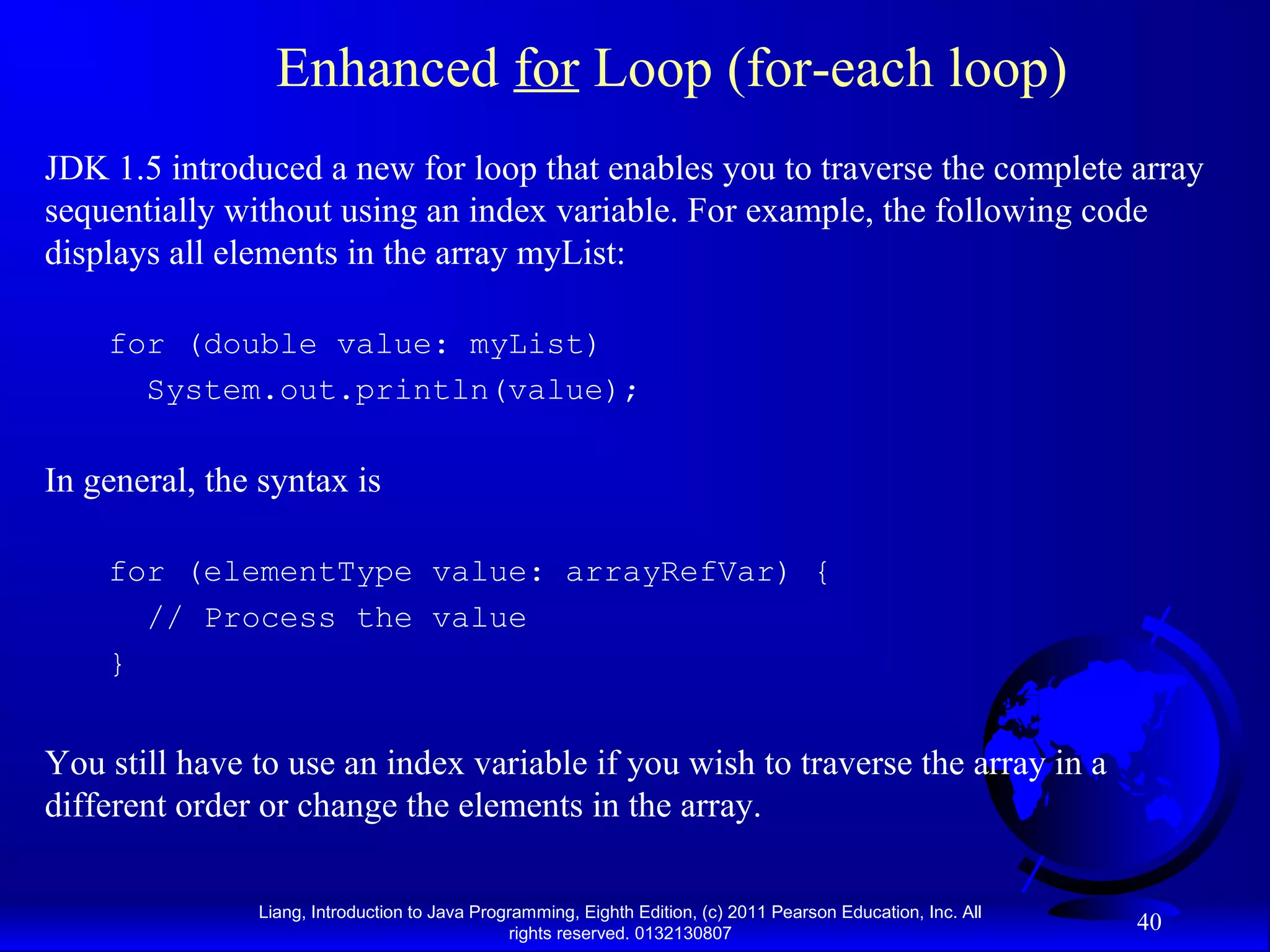 Enhanced for Loop (for-each loop)

JDK 1.5 introduced a new for loop that enables you to traverse the complete array sequentially without using an index variable. For example, the following code displays all elements in the array myList:

for (double value: myList)
  System.out.println(value);

In general, the syntax is

for (elementType value: arrayRefVar) {
  // Process the value
}

You still have to use an index variable if you wish to traverse the array in a different order or change the elements in the array.

Liang, Introduction to Java Programming, Eighth Edition, (c) 2011 Pearson Education, Inc. All rights reserved. 0132130807

40